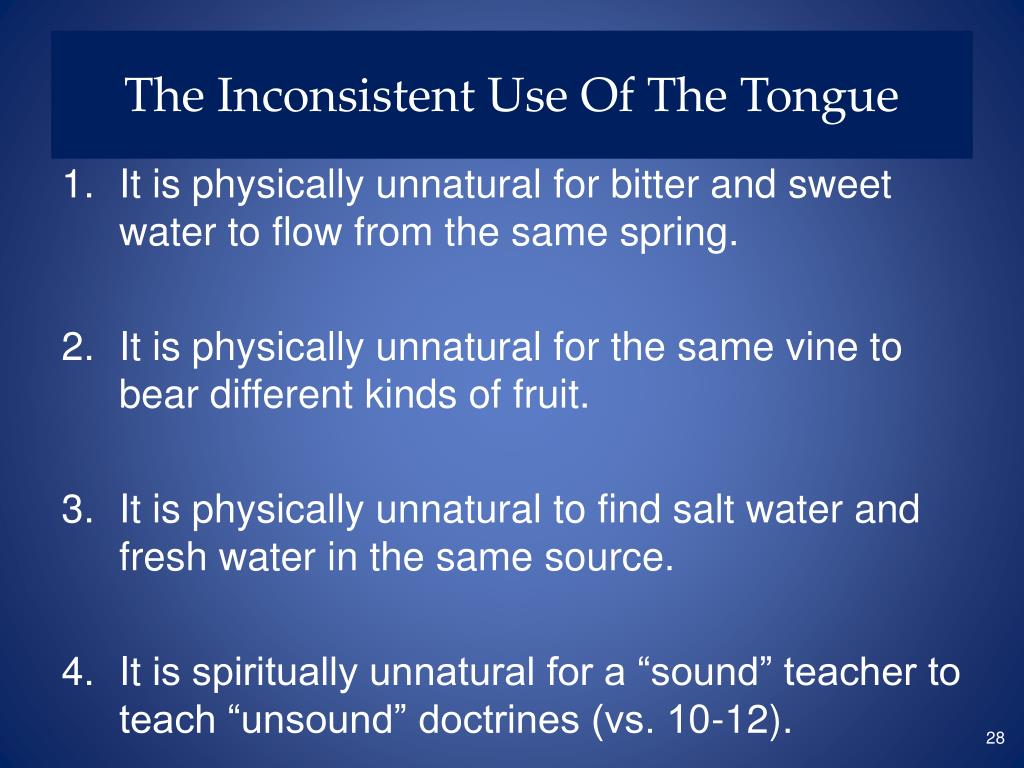 The Inconsistent Use Of The Tongue

1. It is physically unnatural for bitter and sweet water to flow from the same spring.

2. It is physically unnatural for the same vine to bear different kinds of fruit.

3. It is physically unnatural to find salt water and fresh water in the same source.

4. It is spiritually unnatural for a “sound” teacher to teach “unsound” doctrines (vs. 10-12).

28